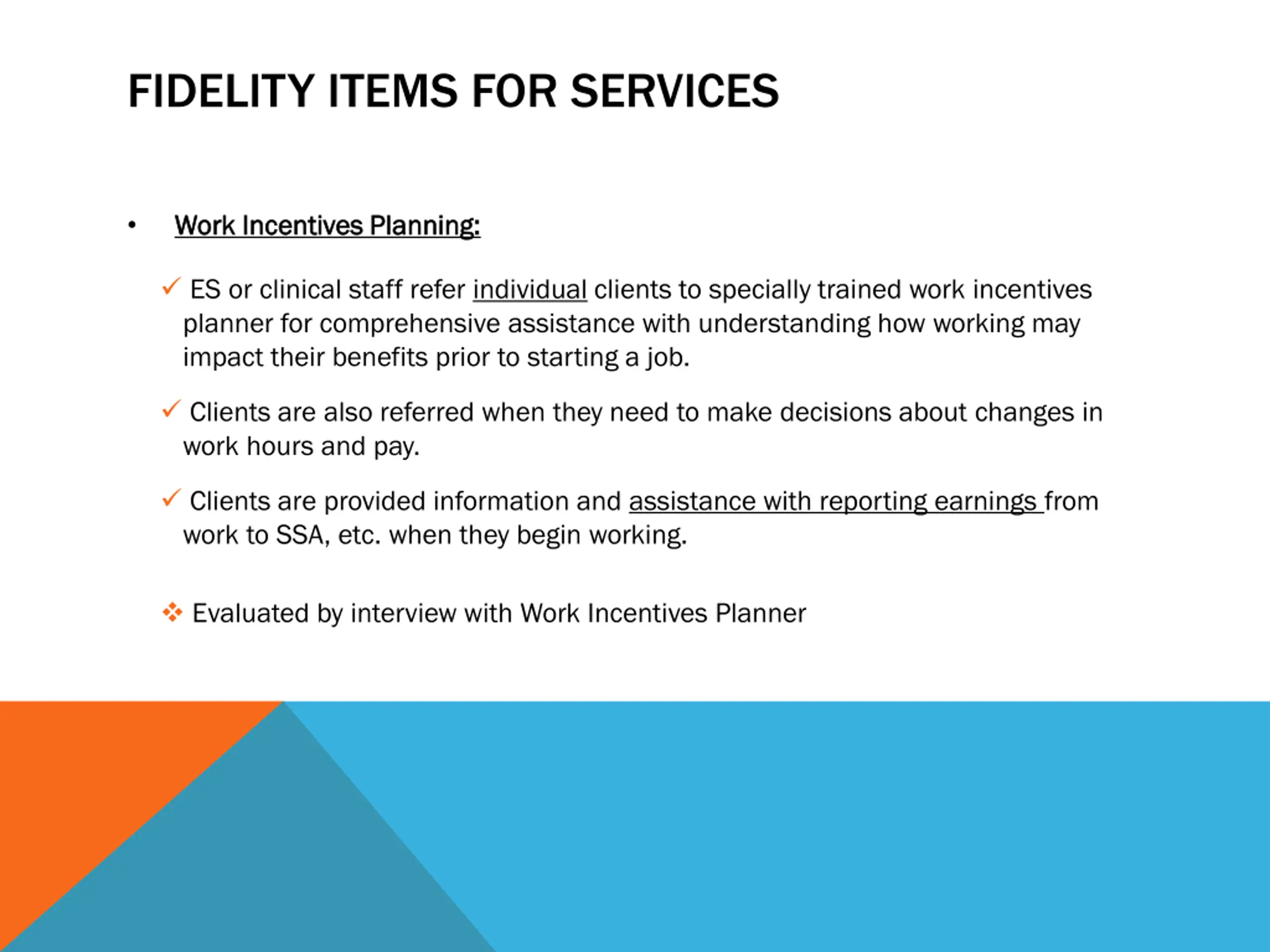 FIDELITY ITEMS FOR SERVICES

• Work Incentives Planning:

✓ ES or clinical staff refer individual clients to specially trained work incentives planner for comprehensive assistance with understanding how working may impact their benefits prior to starting a job.

✓ Clients are also referred when they need to make decisions about changes in work hours and pay.

✓ Clients are provided information and assistance with reporting earnings from work to SSA, etc. when they begin working.

❖ Evaluated by interview with Work Incentives Planner